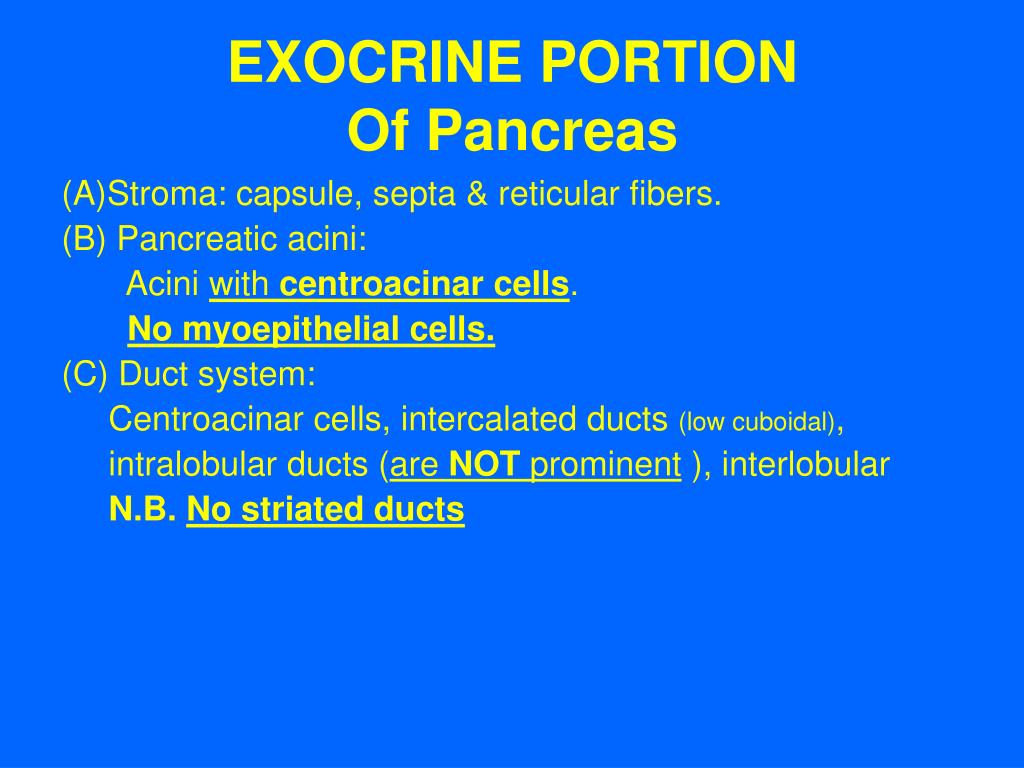 EXOCRINE PORTION
Of Pancreas

(A)Stroma: capsule, septa & reticular fibers.
(B) Pancreatic acini:
Acini with centroacinar cells.
No myoepithelial cells.
(C) Duct system:
Centroacinar cells, intercalated ducts (low cuboidal), intralobular ducts (are NOT prominent ), interlobular
N.B. No striated ducts